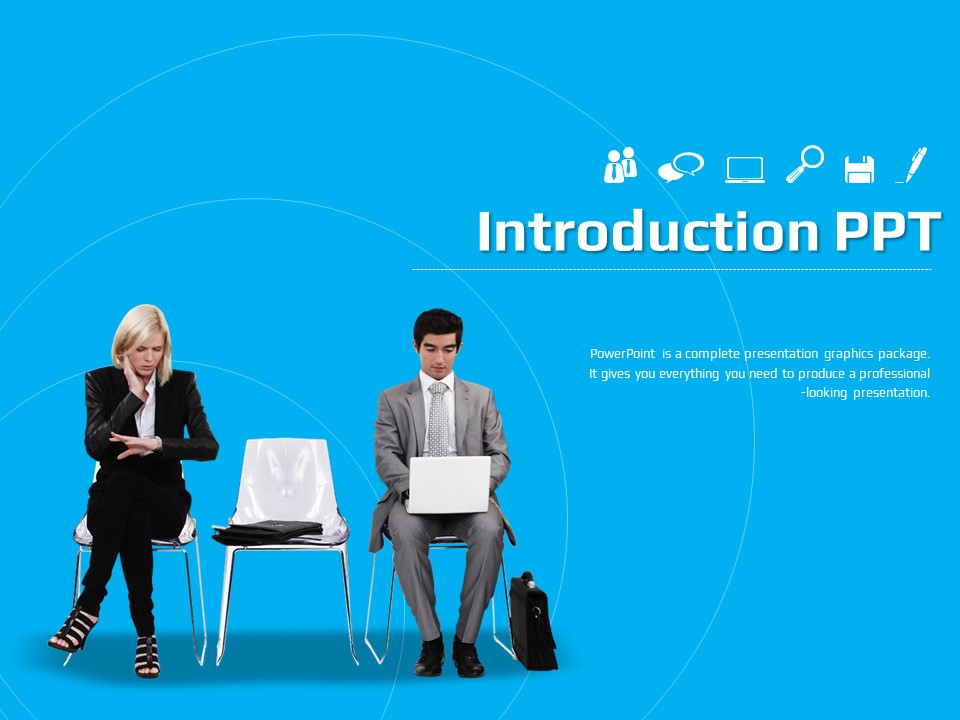 Introduction PPT

PowerPoint is a complete presentation graphics package. It gives you everything you need to produce a professional -looking presentation.